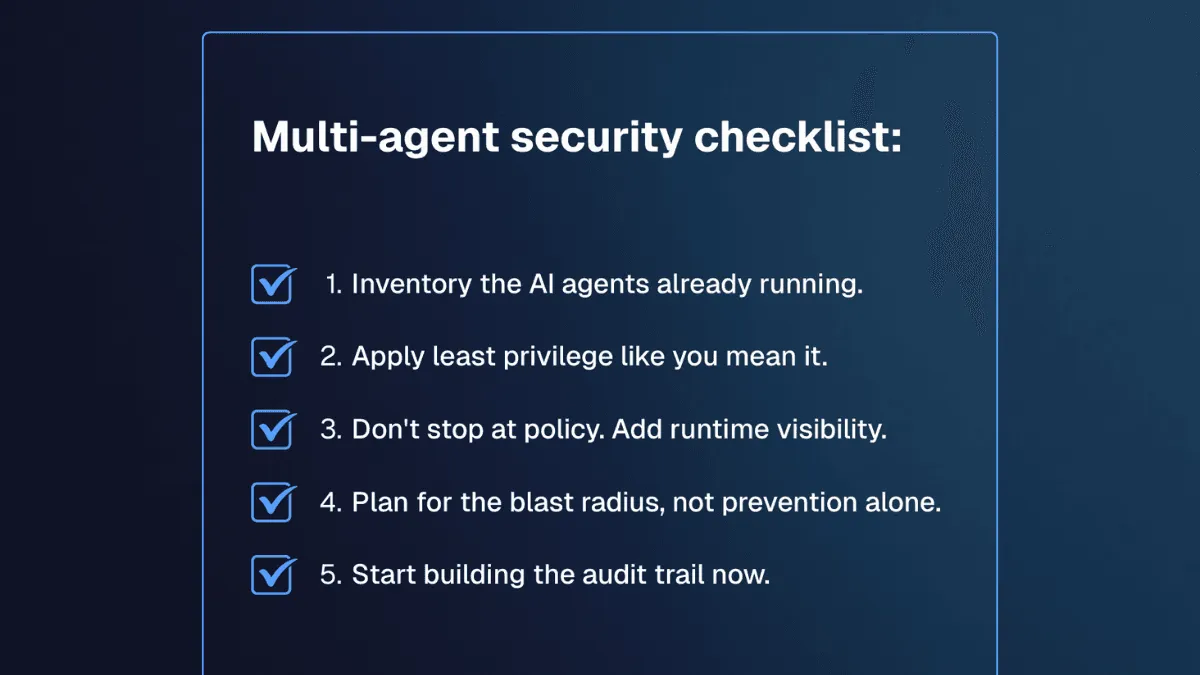 Multi-agent security checklist:

1. Inventory the AI agents already running.

2. Apply least privilege like you mean it.

3. Don't stop at policy. Add runtime visibility.

4. Plan for the blast radius, not prevention alone.

5. Start building the audit trail now.